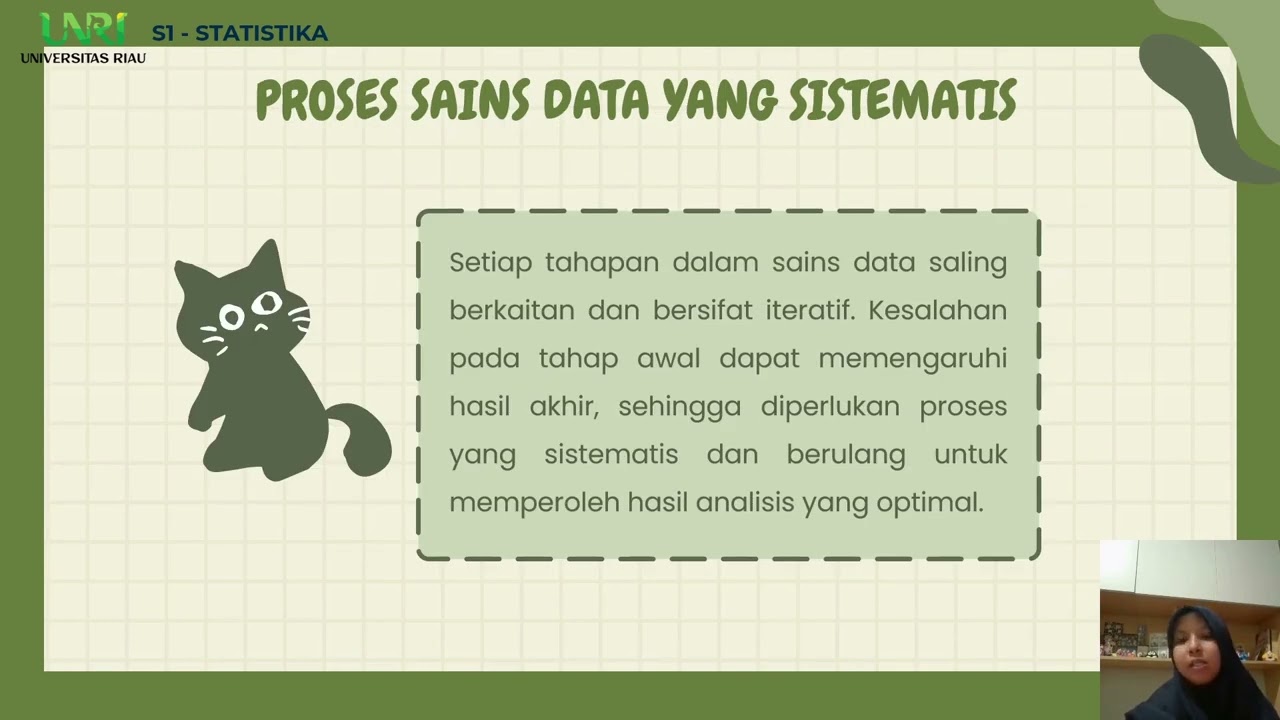 UNRI
UNIVERSITAS RIAU
S1 - STATISTIKA

PROSES SAINS DATA YANG SISTEMATIS

Setiap tahapan dalam sains data saling berkaitan dan bersifat iteratif. Kesalahan pada tahap awal dapat memengaruhi hasil akhir, sehingga diperlukan proses yang sistematis dan berulang untuk memperoleh hasil analisis yang optimal.